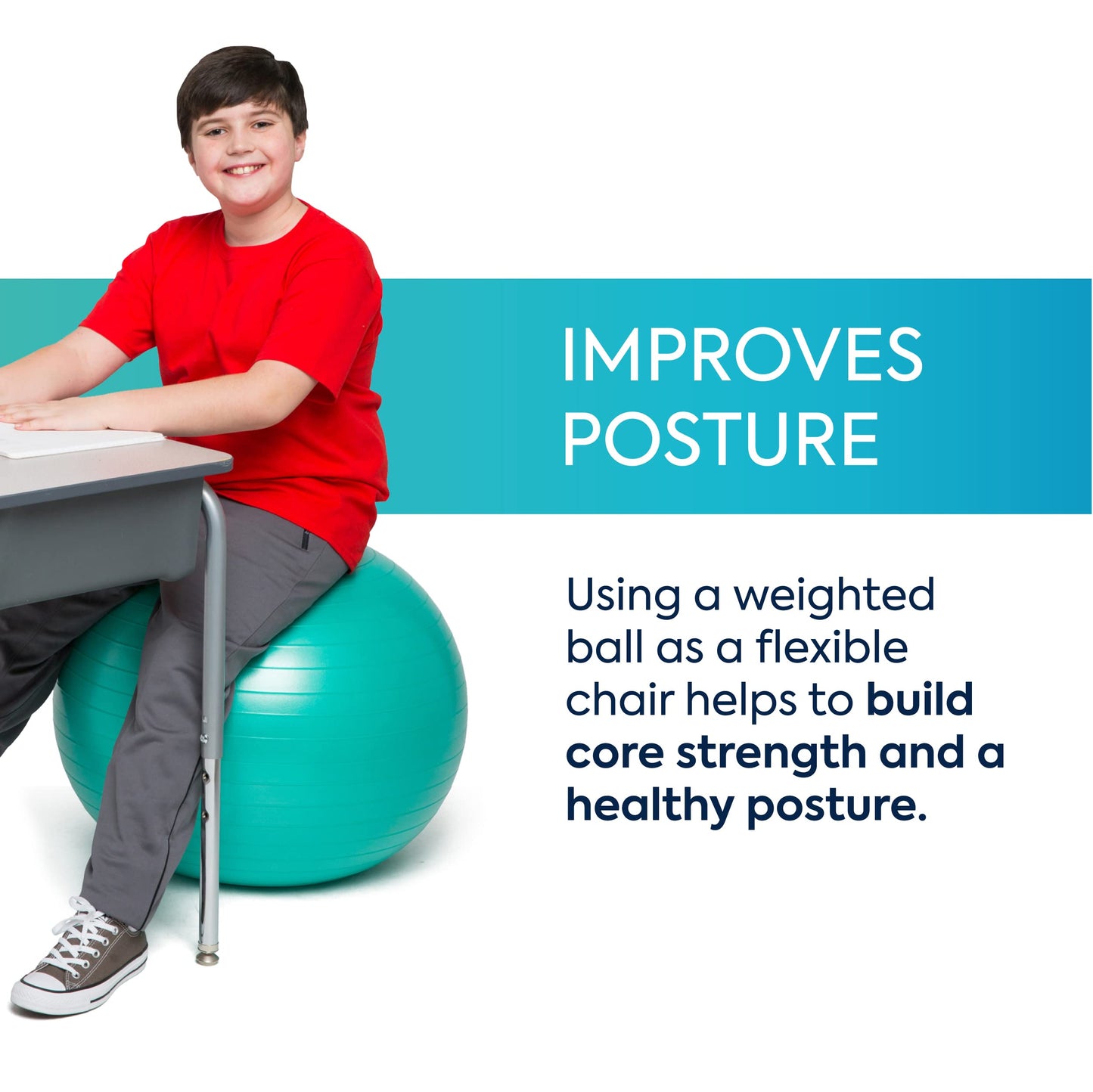 IMPROVES POSTURE

Using a weighted ball as a flexible chair helps to build core strength and a healthy posture.